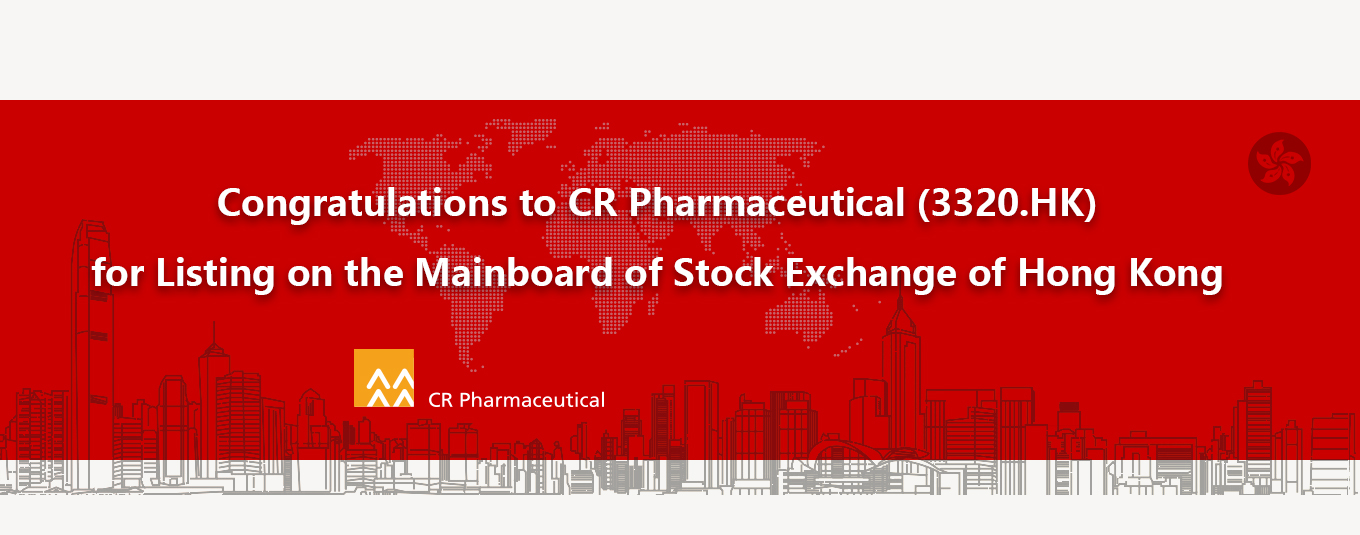 Congratulations to CR Pharmaceutical (3320.HK)
for Listing on the Mainboard of Stock Exchange of Hong Kong

CR Pharmaceutical